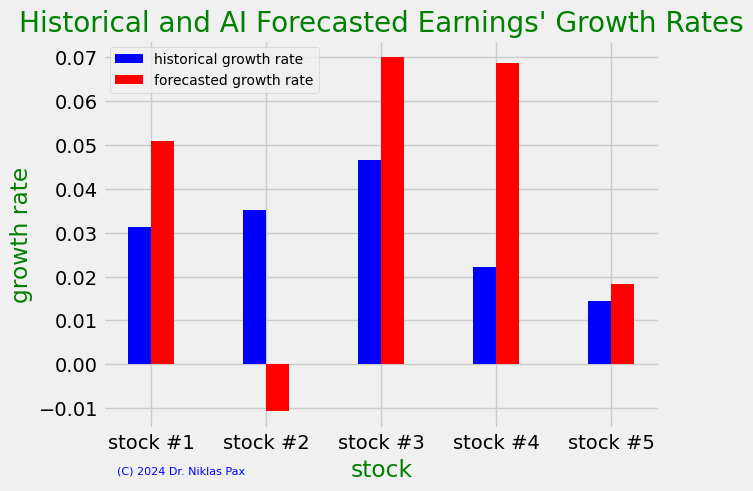 Historical and AI Forecasted Earnings' Growth Rates

historical growth rate
forecasted growth rate

growth rate

0.07
0.06
0.05
0.04
0.03
0.02
0.01
0.00
−0.01

stock #1
stock #2
stock #3
stock #4
stock #5

stock

(C) 2024 Dr. Niklas Pax